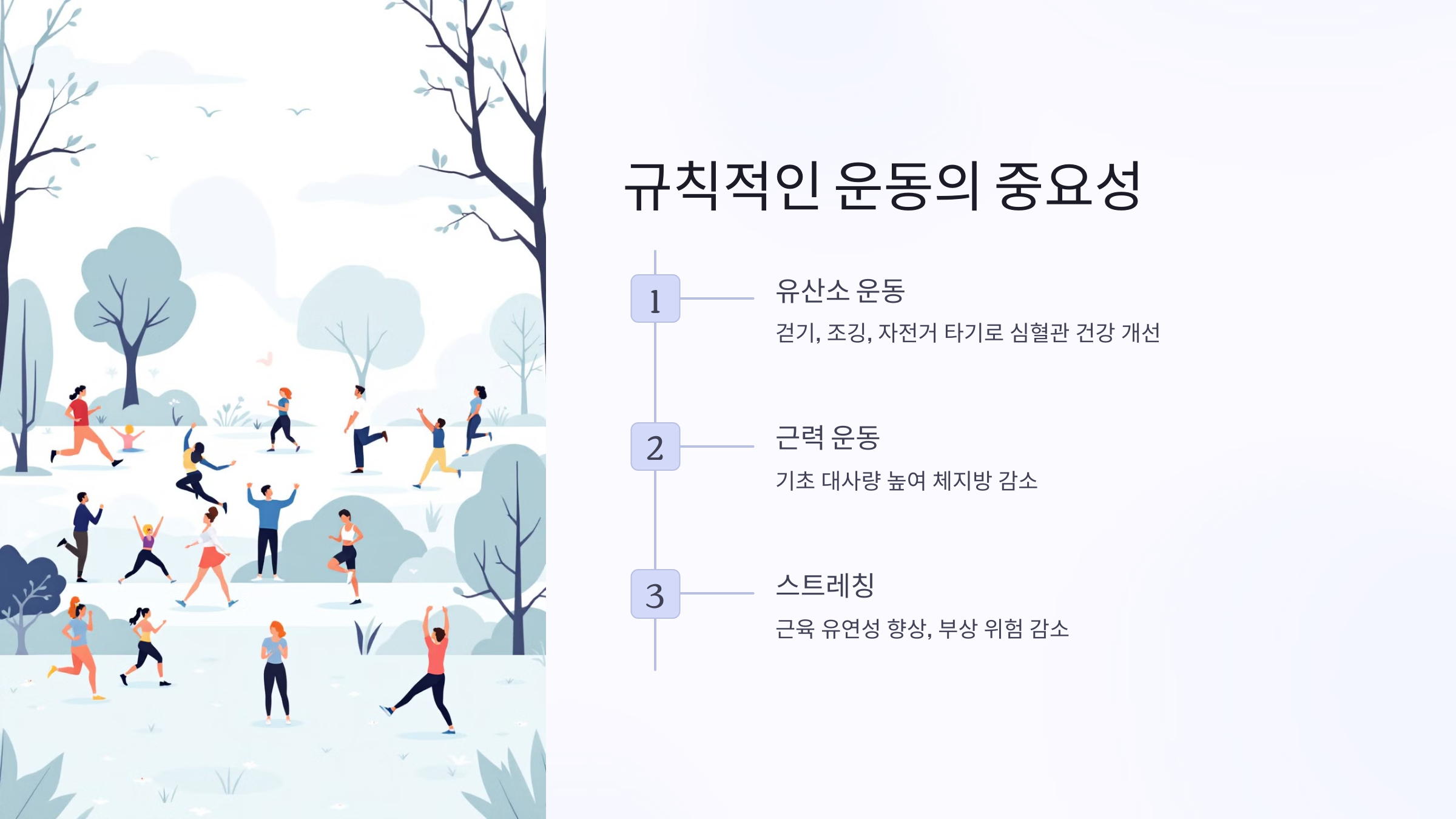 규칙적인 운동의 중요성

1

유산소 운동

걷기, 조깅, 자전거 타기로 심혈관 건강 개선

2

근력 운동

기초 대사량 높여 체지방 감소

3

스트레칭

근육 유연성 향상, 부상 위험 감소